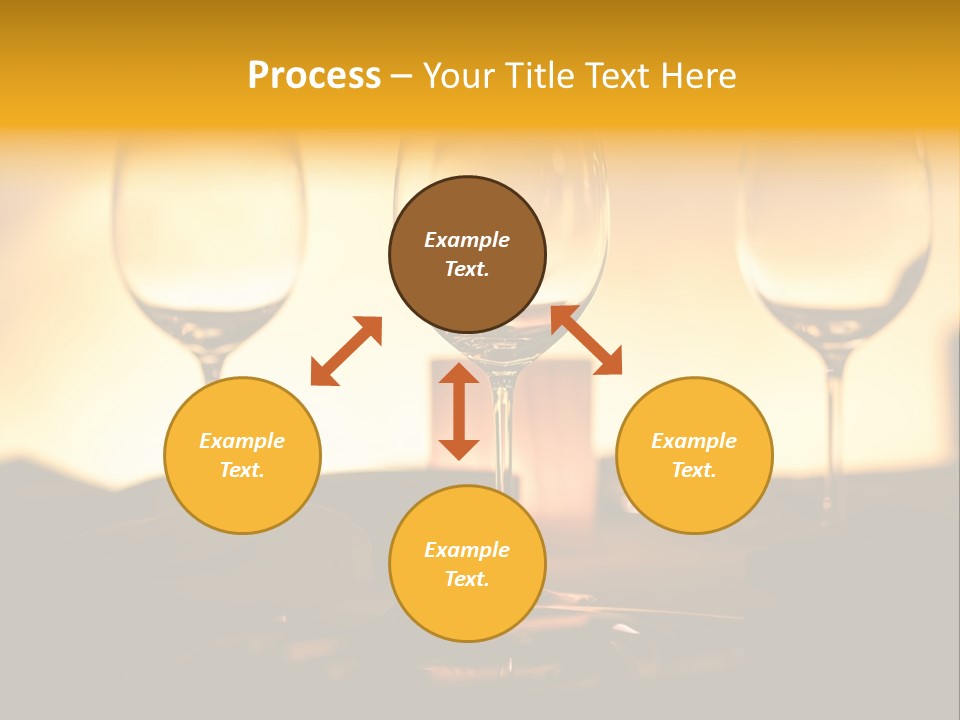 Process – Your Title Text Here

Example Text.

Example Text.

Example Text.

Example Text.